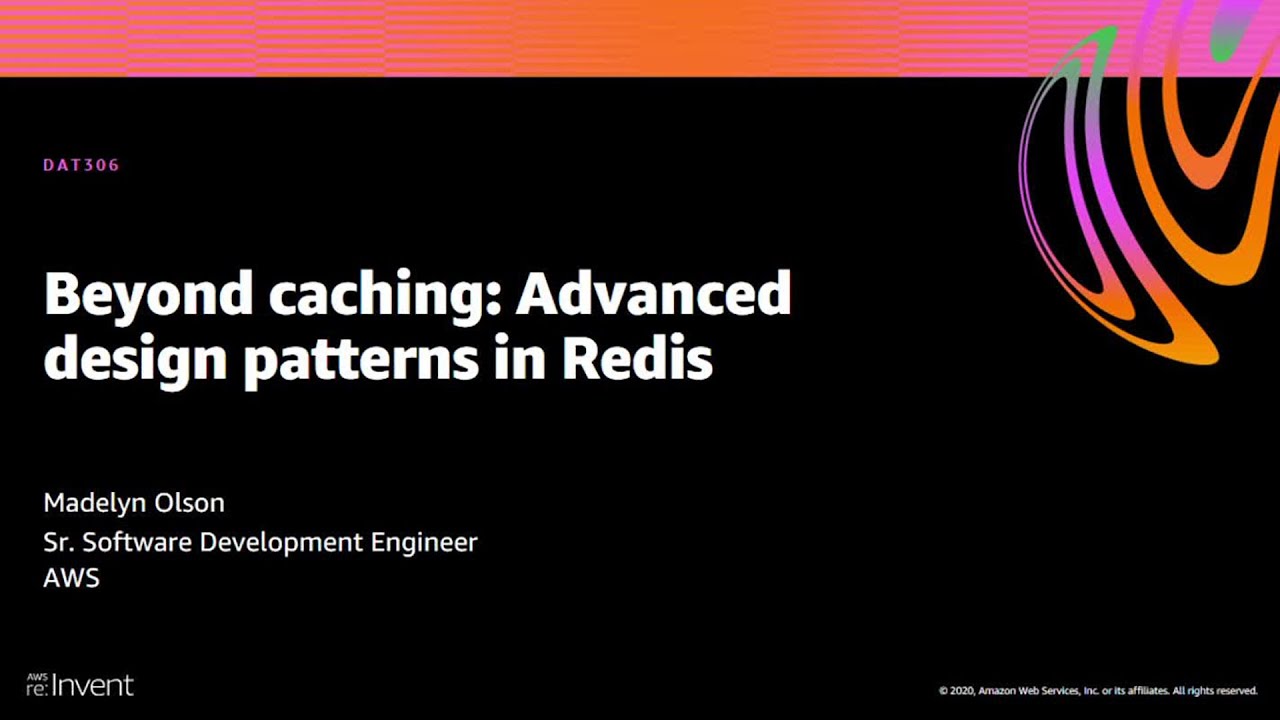 DAT306

Beyond caching: Advanced design patterns in Redis

Madelyn Olson
Sr. Software Development Engineer
AWS

AWS re:Invent

© 2020, Amazon Web Services, Inc. or its affiliates. All rights reserved.